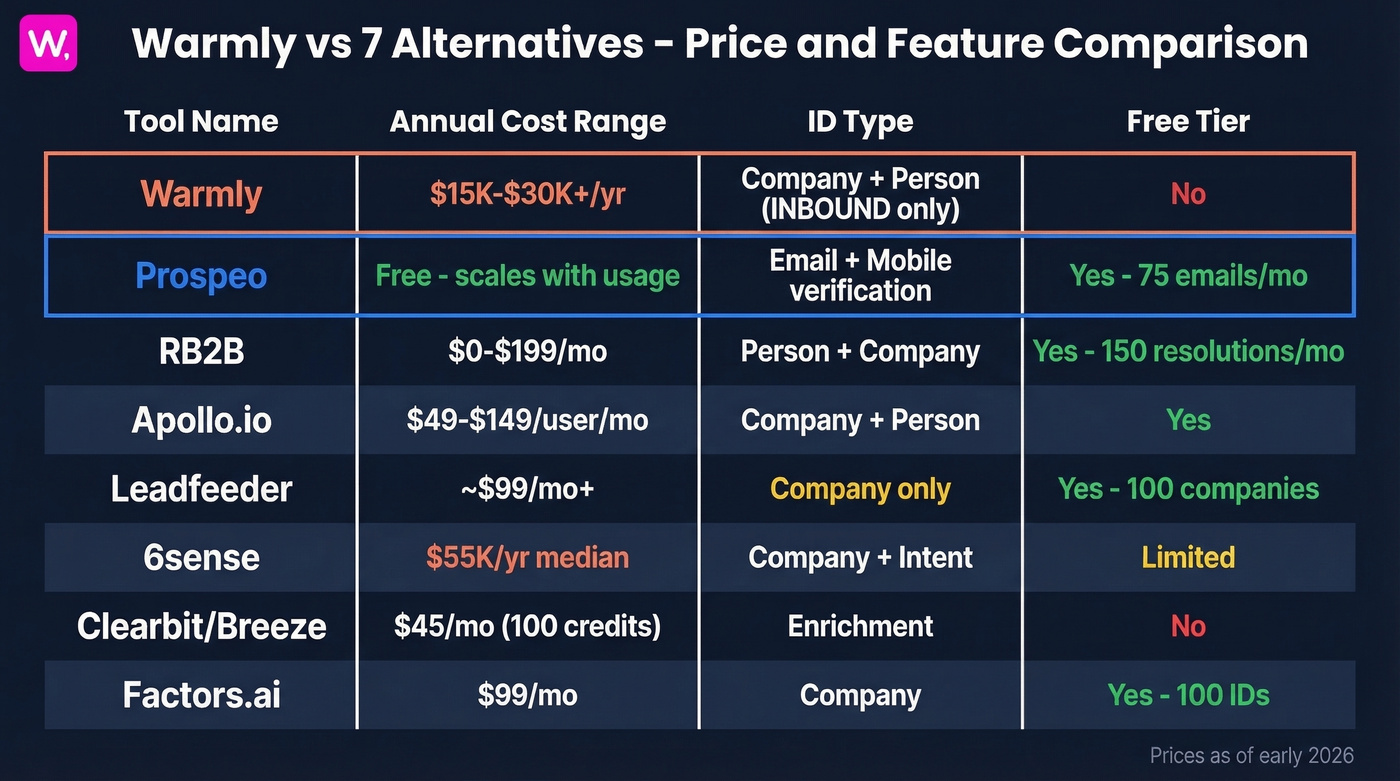 W,

Warmly vs 7 Alternatives - Price and Feature Comparison

| Tool Name | Annual Cost Range | ID Type | Free Tier |
|---|---|---|---|
| Warmly | \$15K-\$30K+/yr | Company + Person (INBOUND only) | No |
| Prospeo | Free - scales with usage | Email + Mobile verification | Yes - 75 emails/mo |
| RB2B | \$0-\$199/mo | Person + Company | Yes - 150 resolutions/mo |
| Apollo.io | \$49-\$149/user/mo | Company + Person | Yes |
| Leadfeeder | ~\$99/mo+ | Company only | Yes - 100 companies |
| 6sense | \$55K/yr median | Company + Intent | Limited |
| Clearbit/Breeze | \$45/mo (100 credits) | Enrichment | No |
| Factors.ai | \$99/mo | Company | Yes - 100 IDs |

Prices as of early 2026